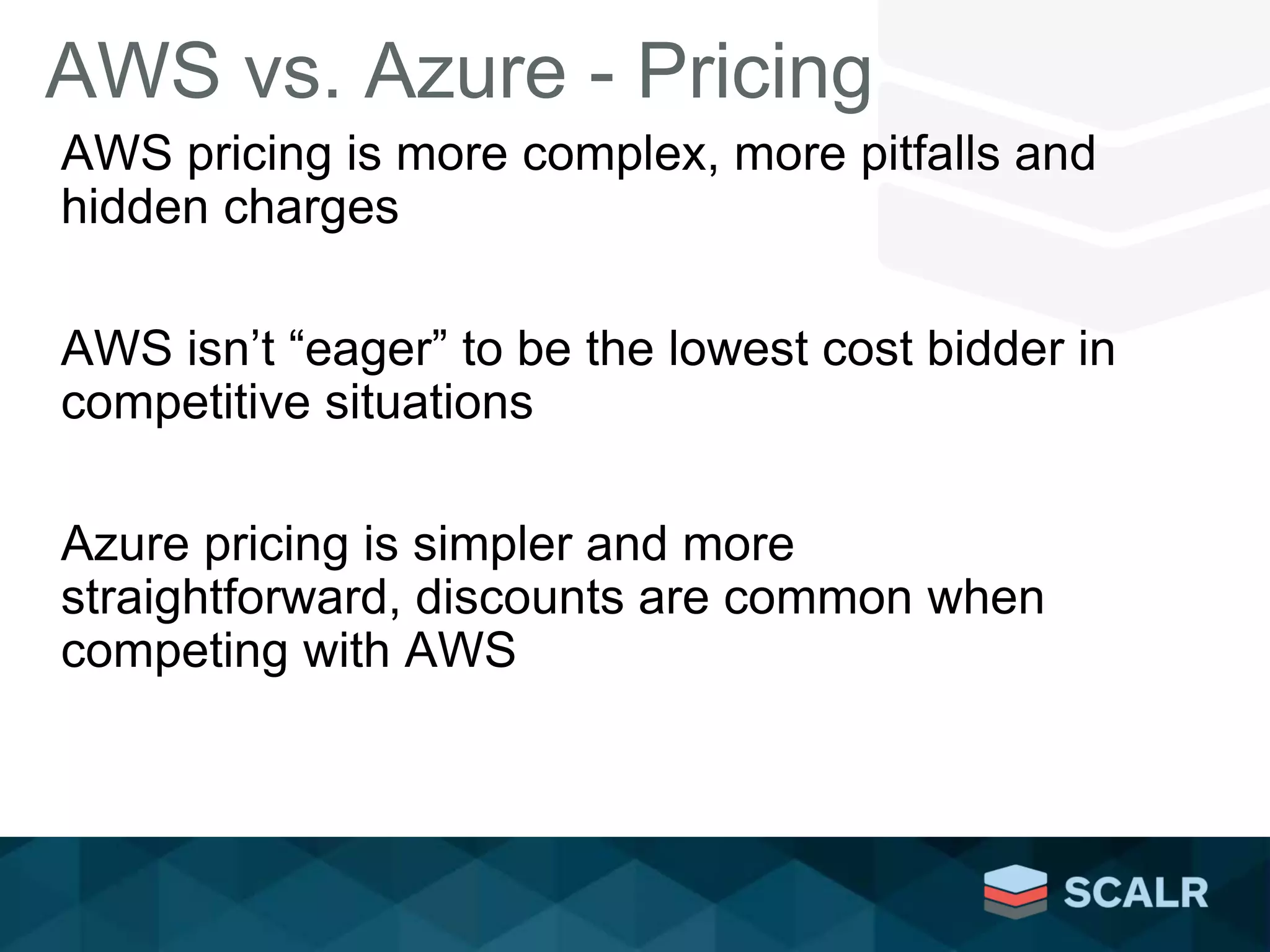 AWS vs. Azure - Pricing

AWS pricing is more complex, more pitfalls and hidden charges

AWS isn’t “eager” to be the lowest cost bidder in competitive situations

Azure pricing is simpler and more straightforward, discounts are common when competing with AWS

SCALR